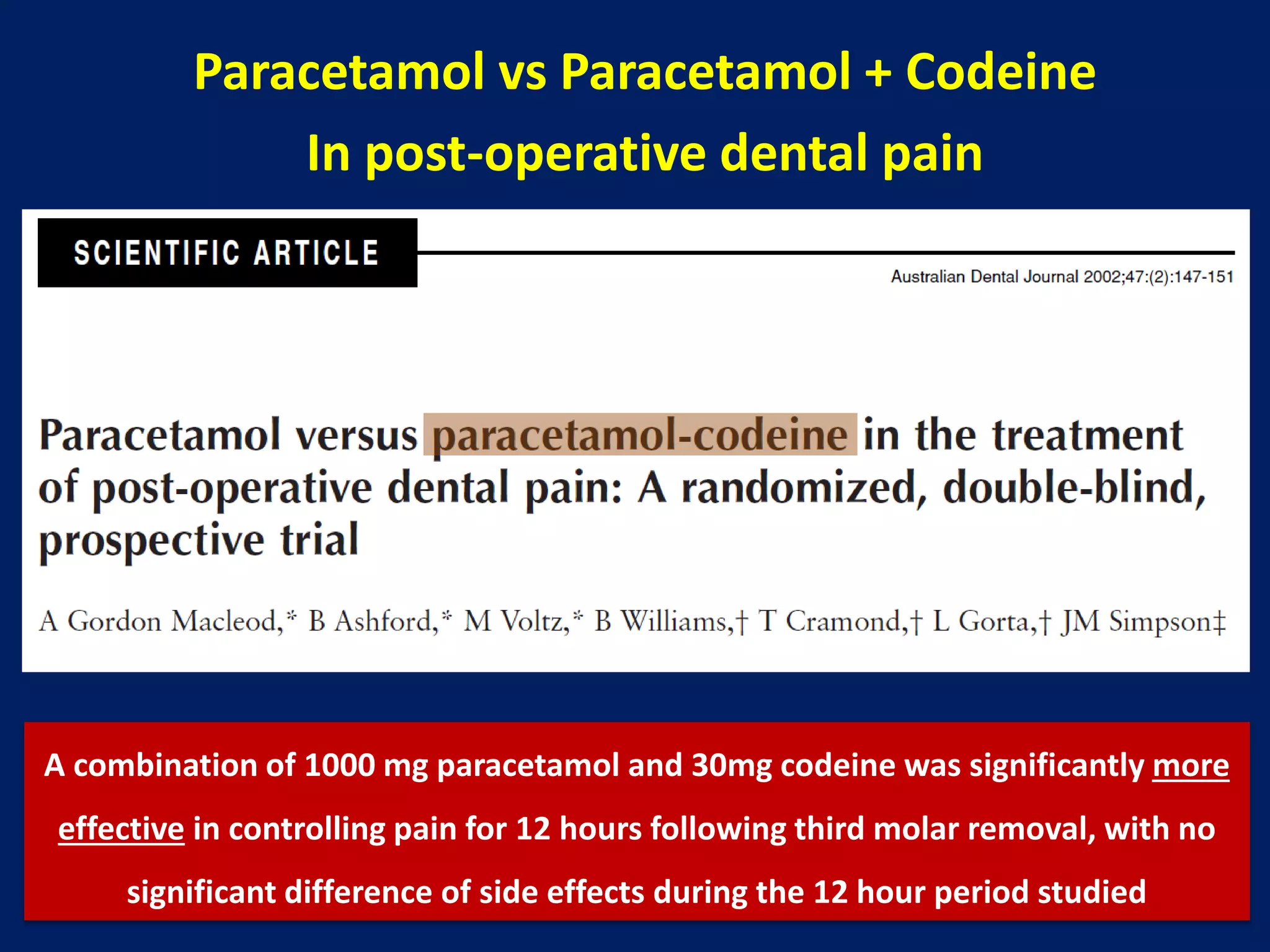 Paracetamol vs Paracetamol + Codeine
In post-operative dental pain

SCIENTIFIC ARTICLE

Australian Dental Journal 2002;47:(2):147-151

Paracetamol versus paracetamol-codeine in the treatment of post-operative dental pain: A randomized, double-blind, prospective trial

A Gordon Macleod,* B Ashford,* M Voltz,* B Williams,† T Cramond,† L Gorta,† JM Simpson‡

A combination of 1000 mg paracetamol and 30mg codeine was significantly more effective in controlling pain for 12 hours following third molar removal, with no significant difference of side effects during the 12 hour period studied